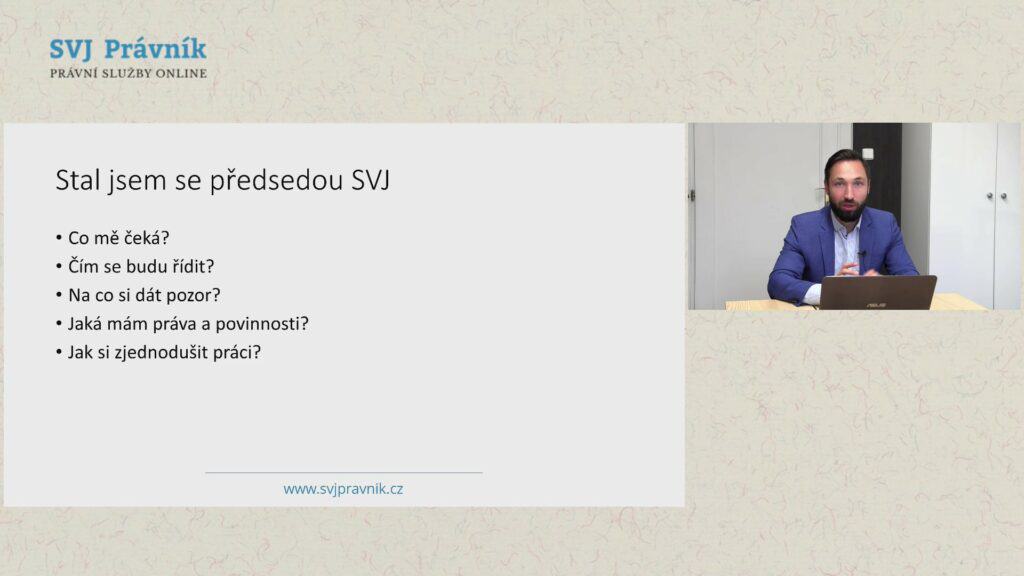 SVJ Právník
PRÁVNÍ SLUŽBY ONLINE

Stal jsem se předsedou SVJ

• Co mě čeká?
• Čím se budu řídit?
• Na co si dát pozor?
• Jaká mám práva a povinnosti?
• Jak si zjednodušit práci?

www.svjpravnik.cz

ASUS